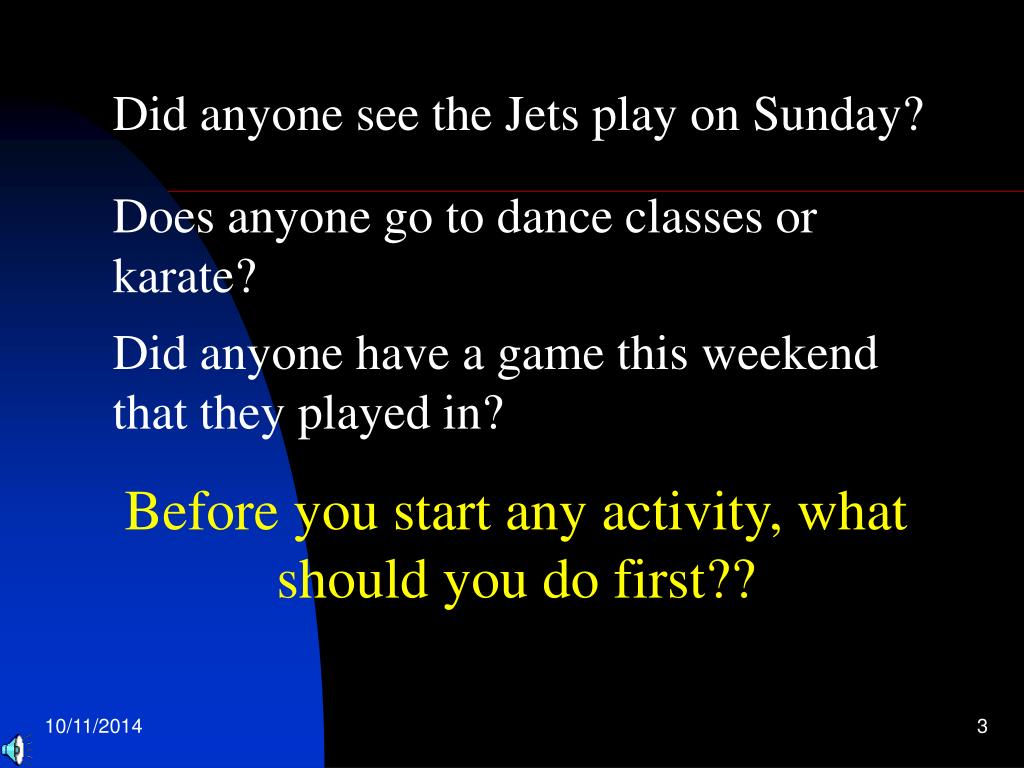 Did anyone see the Jets play on Sunday?

Does anyone go to dance classes or karate?

Did anyone have a game this weekend that they played in?

Before you start any activity, what should you do first??

10/11/2014

3